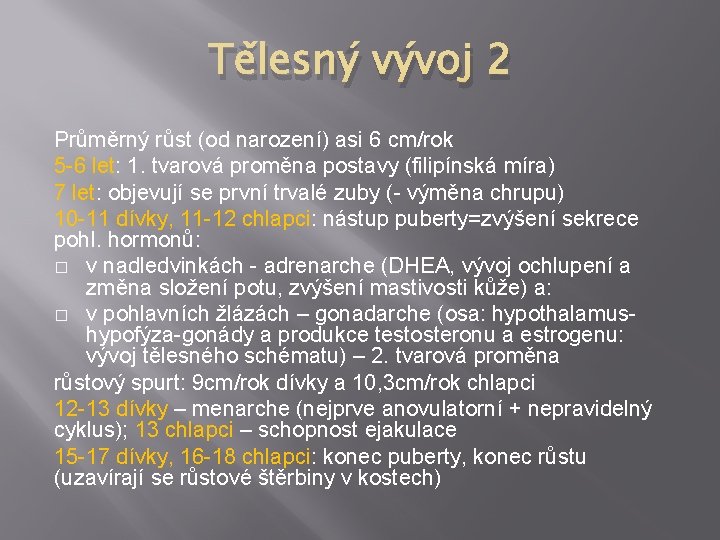 Tělesný vývoj 2

Průměrný růst (od narození) asi 6 cm/rok
5-6 let: 1. tvarová proměna postavy (filipínská míra)
7 let: objevují se první trvalé zuby (- výměna chrupu)
10-11 dívky, 11-12 chlapci: nástup puberty=zvýšení sekrece pohl. hormonů:
□ v nadledvinkách - adrenarche (DHEA, vývoj ochlupení a změna složení potu, zvýšení mastivosti kůže) a:
□ v pohlavních žlázách – gonadarche (osa: hypothalamus-hypofýza-gonády a produkce testosteronu a estrogenu: vývoj tělesného schématu) – 2. tvarová proměna
růstový spurt: 9cm/rok dívky a 10,3cm/rok chlapci
12-13 dívky – menarche (nejprve anovulatorní + nepravidelný cyklus); 13 chlapci – schopnost ejakulace
15-17 dívky, 16-18 chlapci: konec puberty, konec růstu (uzavírají se růstové štěrbiny v kostech)